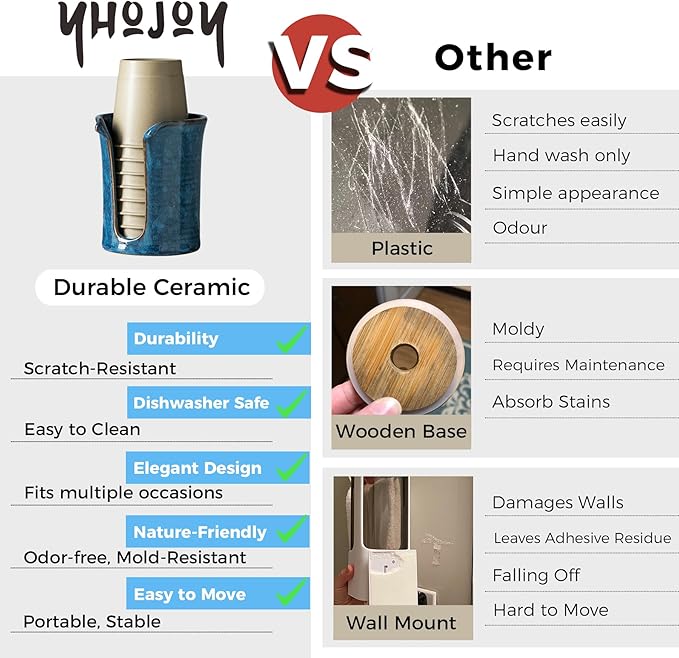 YHOJOY

VS

Other

Durable Ceramic

Durability
Scratch-Resistant

Dishwasher Safe
Easy to Clean

Elegant Design
Fits multiple occasions

Nature-Friendly
Odor-free, Mold-Resistant

Easy to Move
Portable, Stable

Plastic

Scratches easily
Hand wash only
Simple appearance
Odour

Wooden Base

Moldy
Requires Maintenance
Absorb Stains

Wall Mount

Damages Walls
Leaves Adhesive Residue
Falling Off
Hard to Move